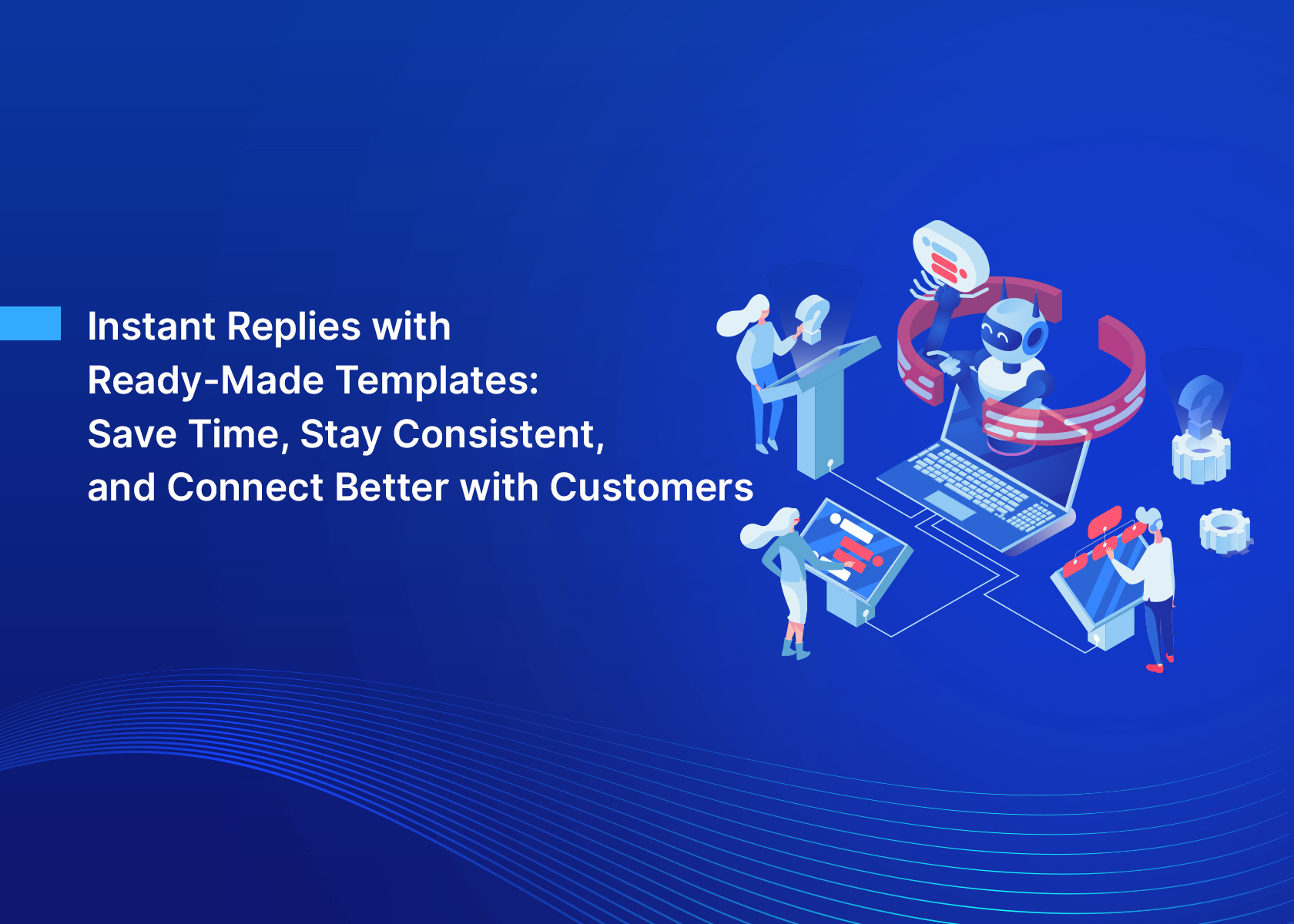 Instant Replies with Ready-Made Templates: Save Time, Stay Consistent, and Connect Better with Customers